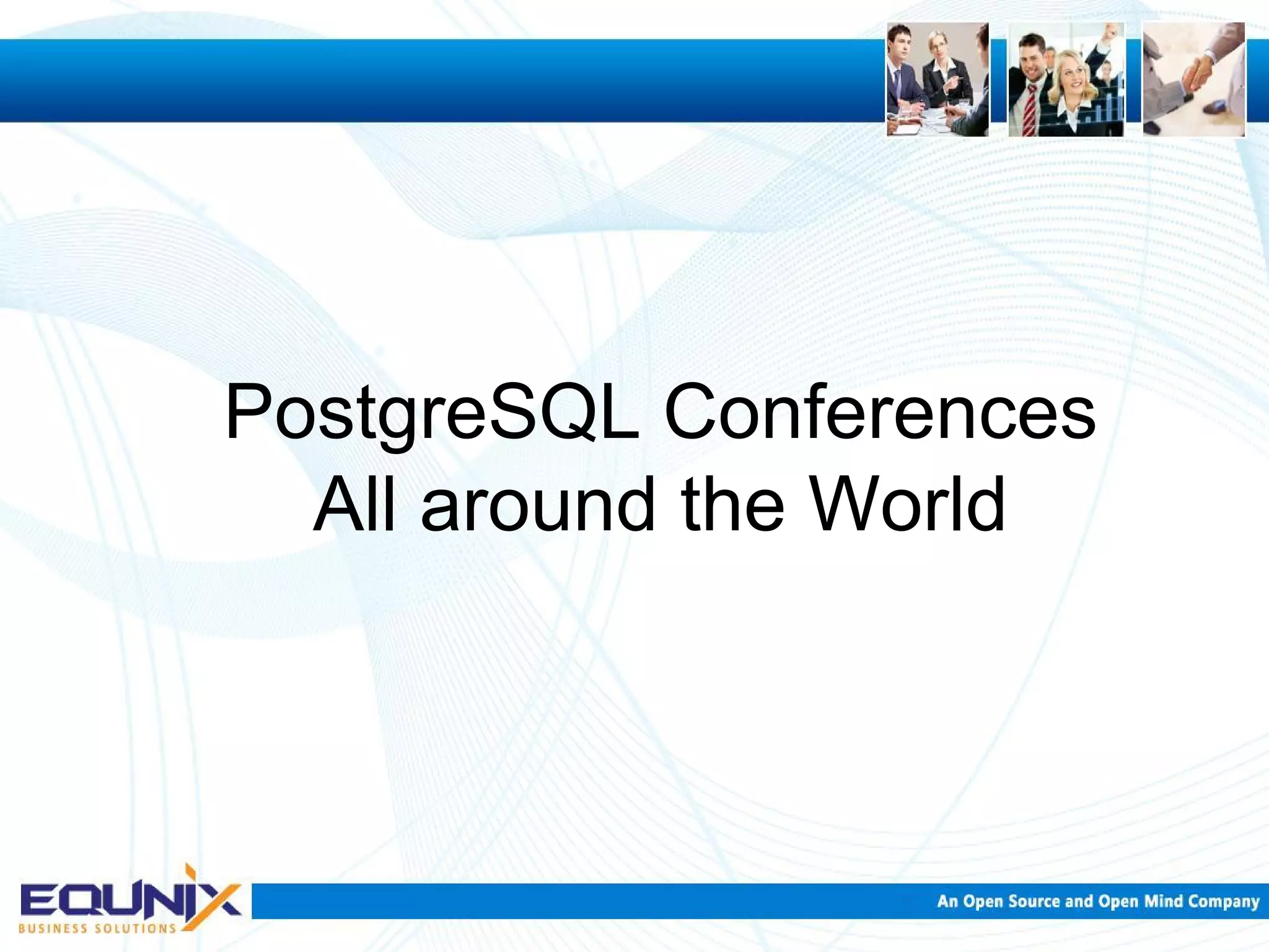 PostgreSQL Conferences
All around the World

EQUNIX
BUSINESS SOLUTIONS

An Open Source and Open Mind Company